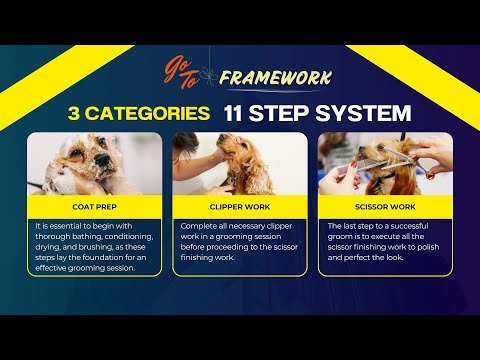 Go To FRAMEWORK

3 CATEGORIES 11 STEP SYSTEM

COAT PREP

It is essential to begin with thorough bathing, conditioning, drying, and brushing, as these steps lay the foundation for an effective grooming session.

CLIPPER WORK

Complete all necessary clipper work in a grooming session before proceeding to the scissor finishing work.

SCISSOR WORK

The last step to a successful groom is to execute all the scissor finishing work to polish and perfect the look.